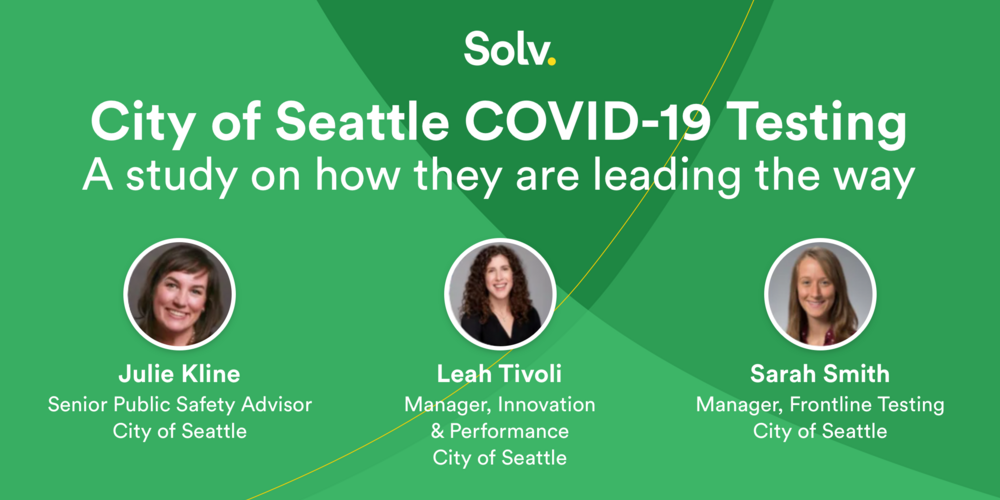 Solv.

City of Seattle COVID-19 Testing
A study on how they are leading the way

Julie Kline
Senior Public Safety Advisor
City of Seattle

Leah Tivoli
Manager, Innovation & Performance
City of Seattle

Sarah Smith
Manager, Frontline Testing
City of Seattle